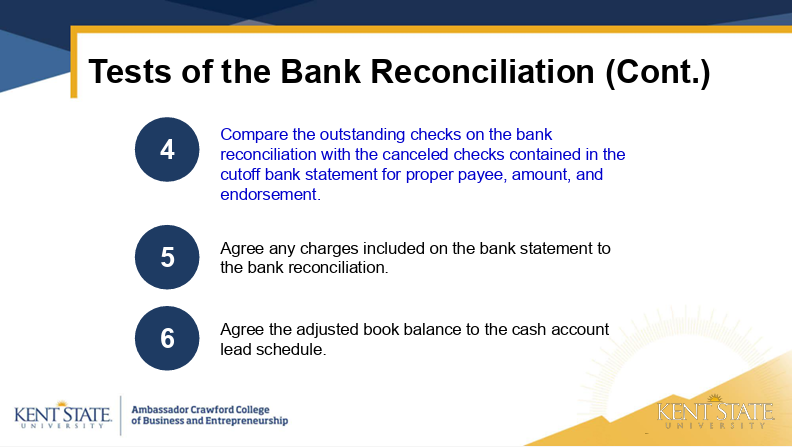 Tests of the Bank Reconciliation (Cont.)

4

Compare the outstanding checks on the bank reconciliation with the canceled checks contained in the cutoff bank statement for proper payee, amount, and endorsement.

5

Agree any charges included on the bank statement to the bank reconciliation.

6

Agree the adjusted book balance to the cash account lead schedule.

KENT STATE UNIVERSITY

Ambassador Crawford College of Business and Entrepreneurship

KENT STATE UNIVERSITY